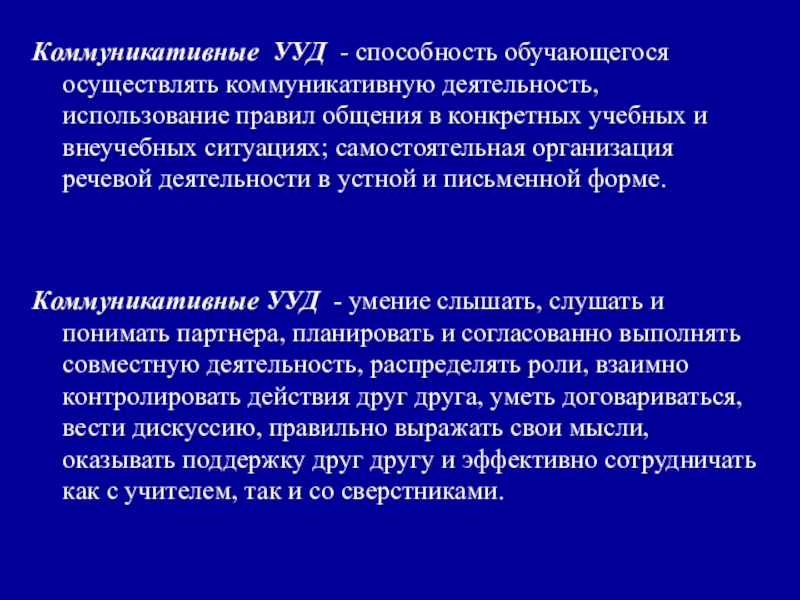 Коммуникативные УУД - способность обучающегося осуществлять коммуникативную деятельность, использование правил общения в конкретных учебных и внеучебных ситуациях; самостоятельная организация речевой деятельности в устной и письменной форме.

Коммуникативные УУД - умение слышать, слушать и понимать партнера, планировать и согласованно выполнять совместную деятельность, распределять роли, взаимно контролировать действия друг друга, уметь договариваться, вести дискуссию, правильно выражать свои мысли, оказывать поддержку друг другу и эффективно сотрудничать как с учителем, так и со сверстниками.